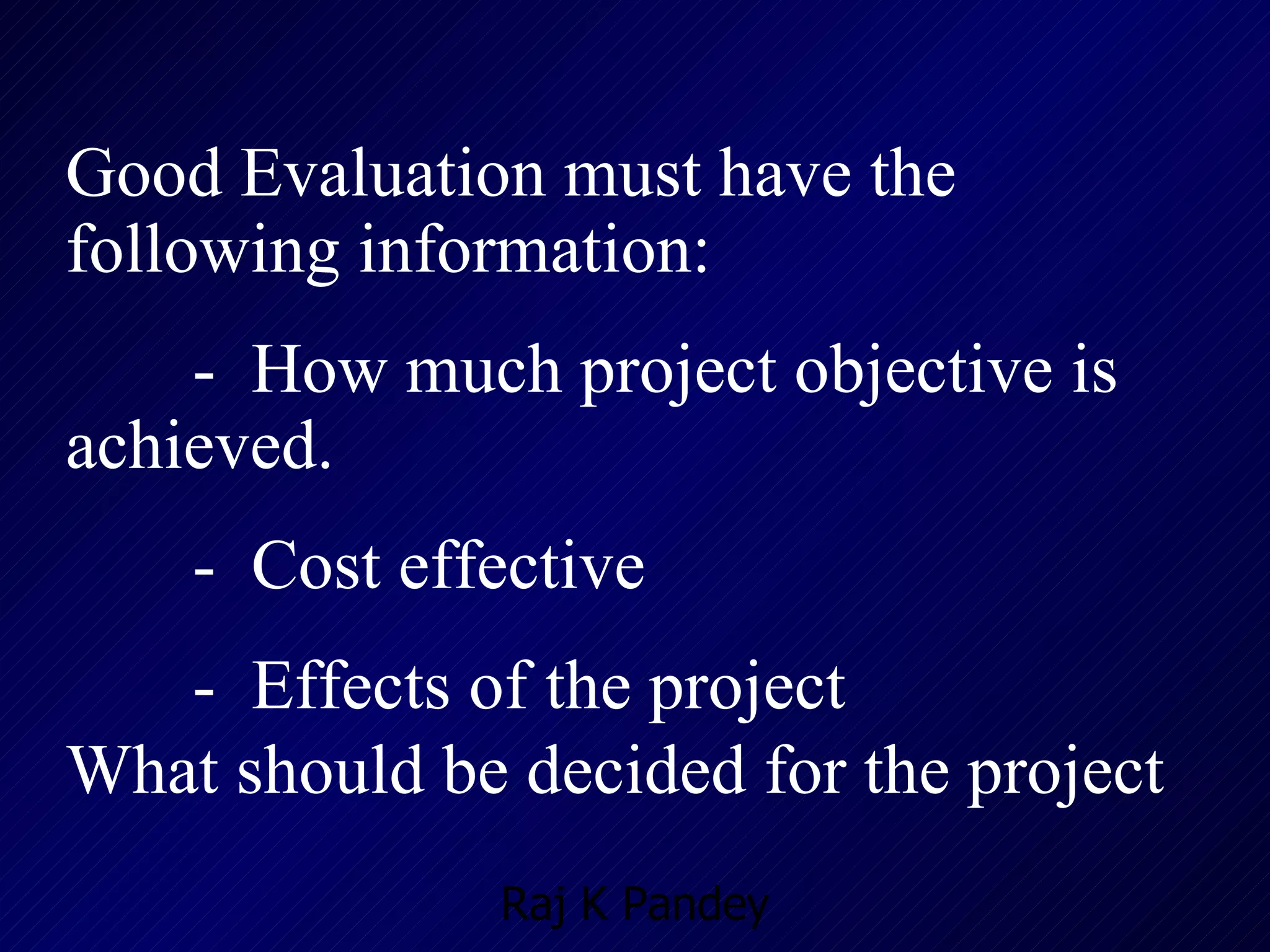 Good Evaluation must have the following information:

- How much project objective is achieved.

- Cost effective

- Effects of the project
What should be decided for the project

Raj K Pandey